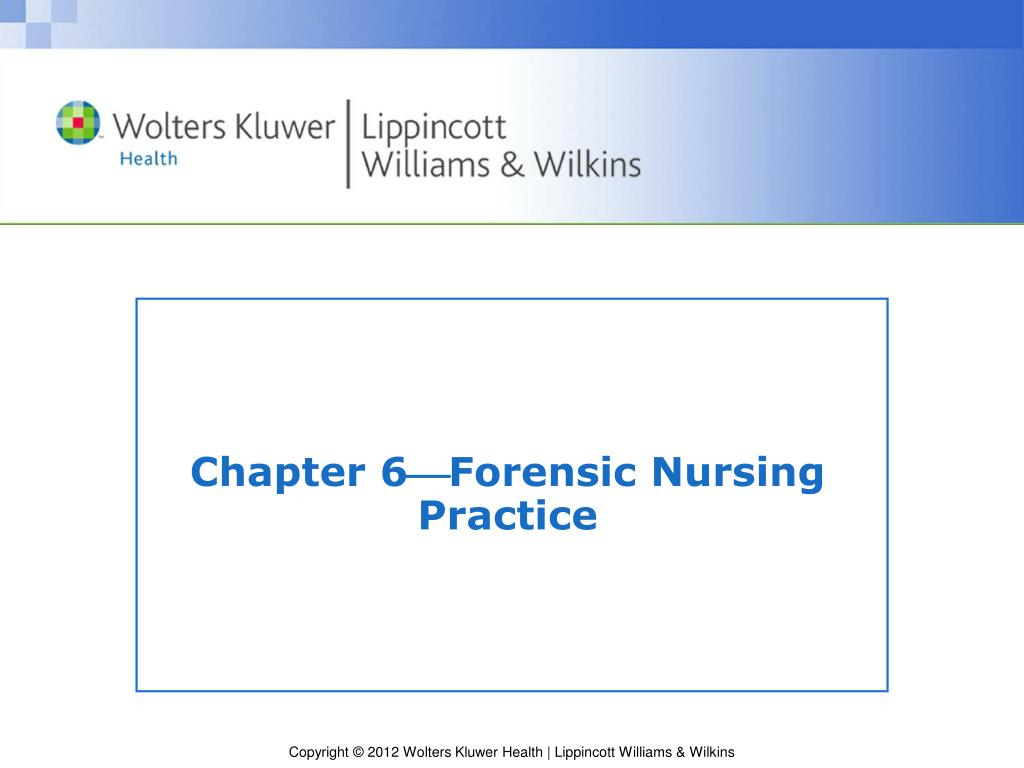 Wolters Kluwer Health | Lippincott Williams & Wilkins

Chapter 6—Forensic Nursing Practice

Copyright © 2012 Wolters Kluwer Health | Lippincott Williams & Wilkins